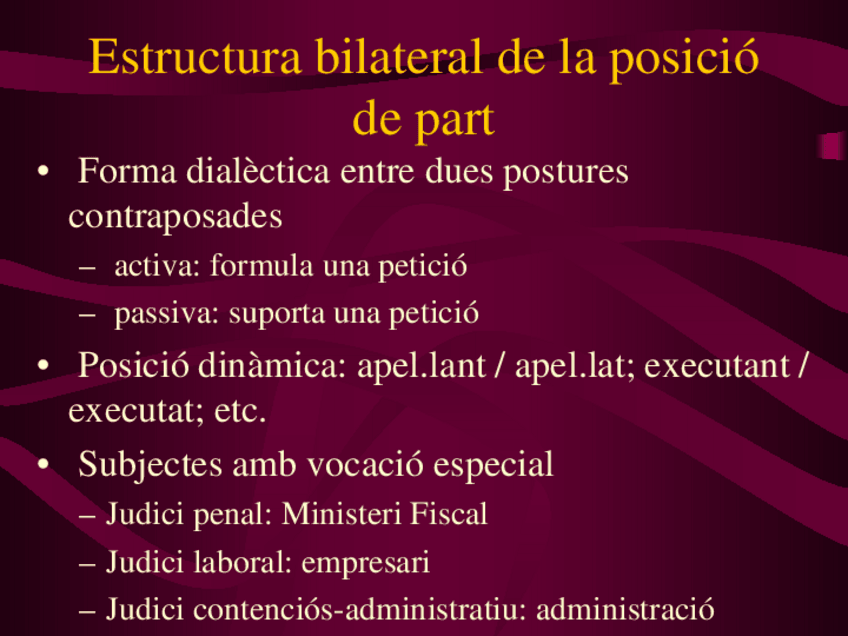 Estructura bilateral de la posició de part

• Forma dialèctica entre dues postures contraposades
– activa: formula una petició
– passiva: suporta una petició

• Posició dinàmica: apel.lant / apel.lat; executant / executat; etc.

• Subjectes amb vocació especial
– Judici penal: Ministeri Fiscal
– Judici laboral: empresari
– Judici contenciós-administratiu: administració